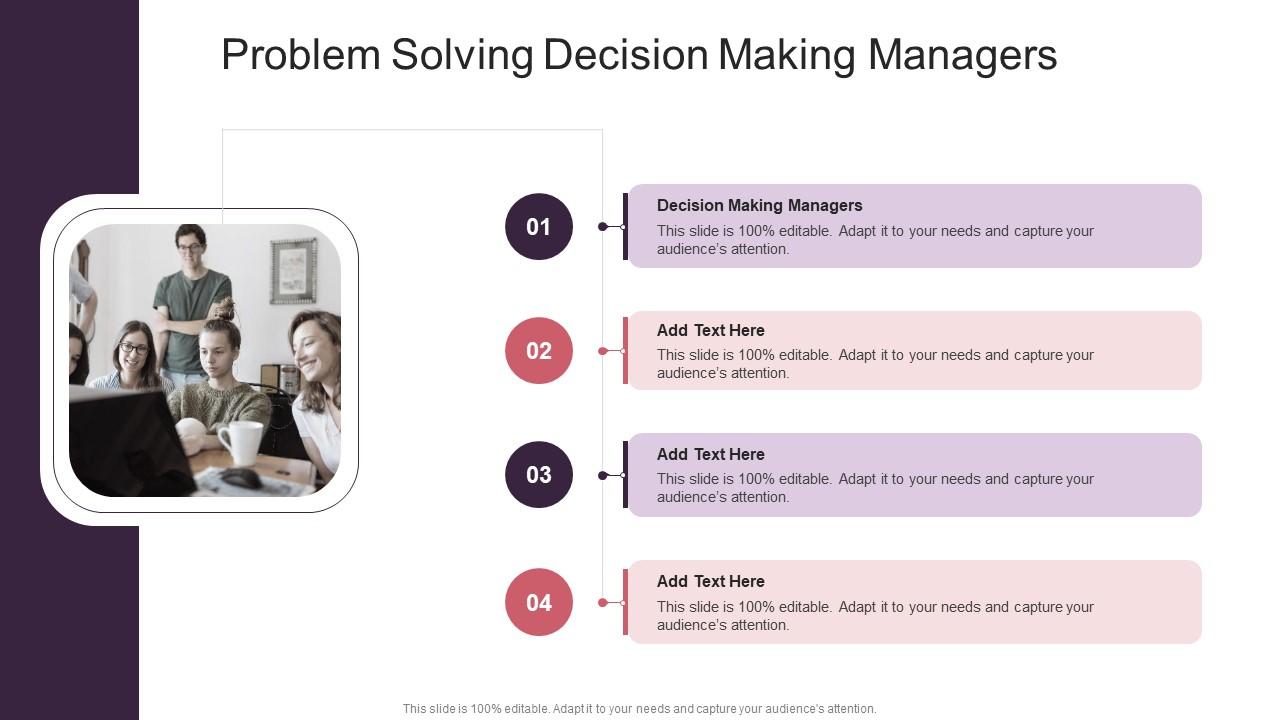 Problem Solving Decision Making Managers

01

Decision Making Managers
This slide is 100% editable. Adapt it to your needs and capture your audience's attention.

02

Add Text Here
This slide is 100% editable. Adapt it to your needs and capture your audience's attention.

03

Add Text Here
This slide is 100% editable. Adapt it to your needs and capture your audience's attention.

04

Add Text Here
This slide is 100% editable. Adapt it to your needs and capture your audience's attention.

This slide is 100% editable. Adapt it to your needs and capture your audience's attention.